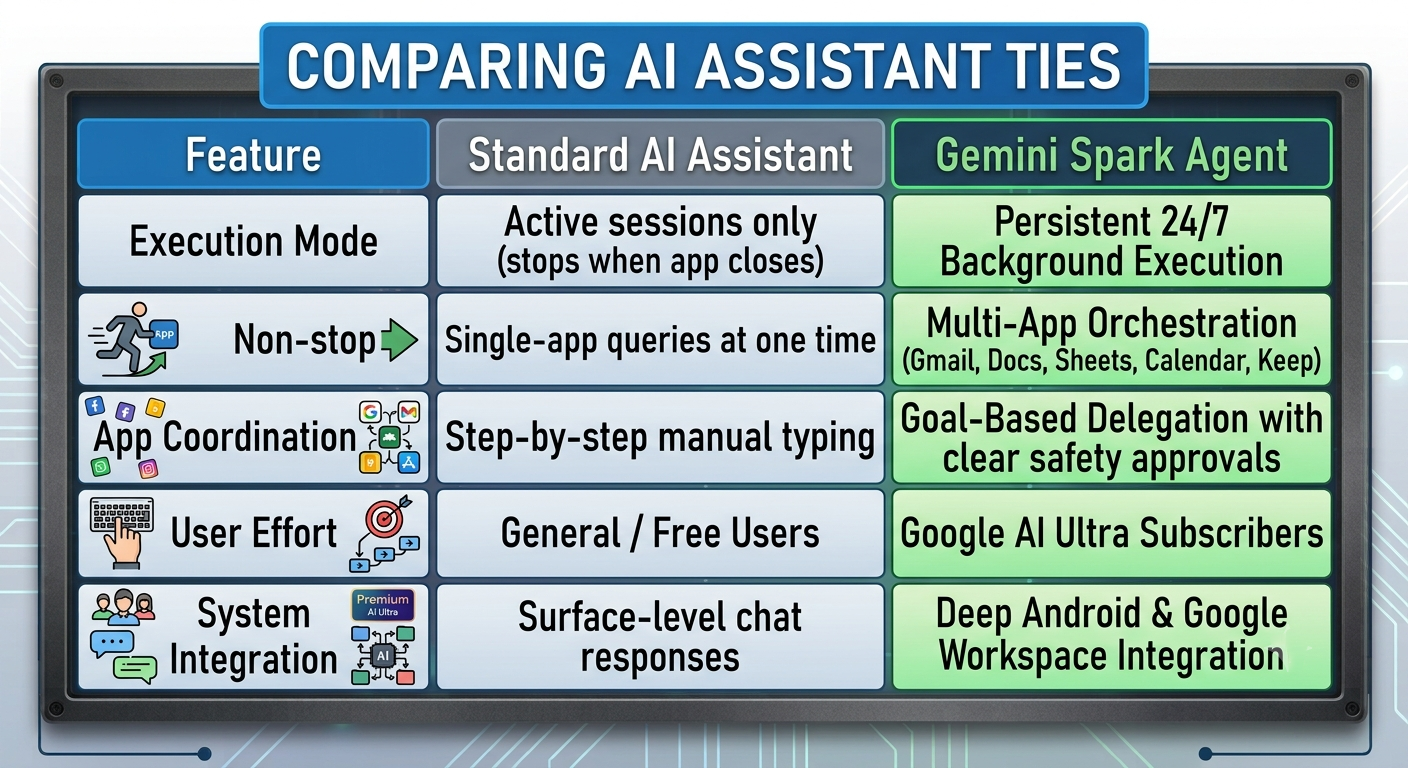 COMPARING AI ASSISTANT TIES

| Feature | Standard AI Assistant | Gemini Spark Agent |
|---|---|---|
| Execution Mode | Active sessions only (stops when app closes) | Persistent 24/7 Background Execution |
| RPP Non-stop | Single-app queries at one time | Multi-App Orchestration (Gmail, Docs, Sheets, Calendar, Keep) |
| App Coordination | Step-by-step manual typing | Goal-Based Delegation with clear safety approvals |
| User Effort | General / Free Users | Google AI Ultra Subscribers |
| System Integration Premium AI Ultra AI | Surface-level chat responses | Deep Android & Google Workspace Integration |